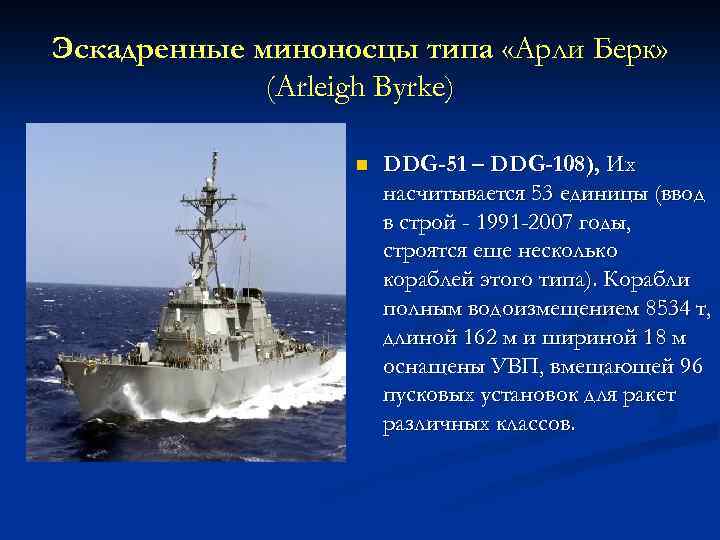 Эскадренные миноносцы типа «Арли Берк» (Arleigh Byrke)

DDG-51 – DDG-108), Их насчитывается 53 единицы (ввод в строй - 1991-2007 годы, строятся еще несколько кораблей этого типа). Корабли полным водоизмещением 8534 т, длиной 162 м и шириной 18 м оснащены УВП, вмещающей 96 пусковых установок для ракет различных классов.